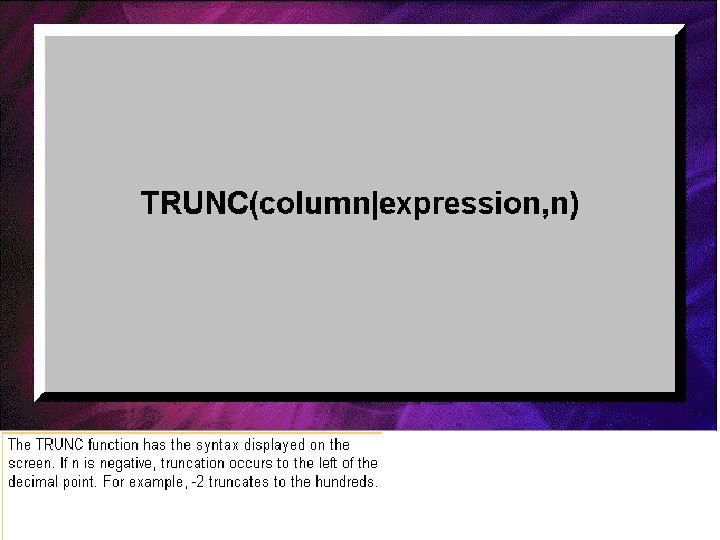 TRUNC(column|expression,n)

The TRUNC function has the syntax displayed on the screen. If n is negative, truncation occurs to the left of the decimal point. For example, -2 truncates to the hundreds.